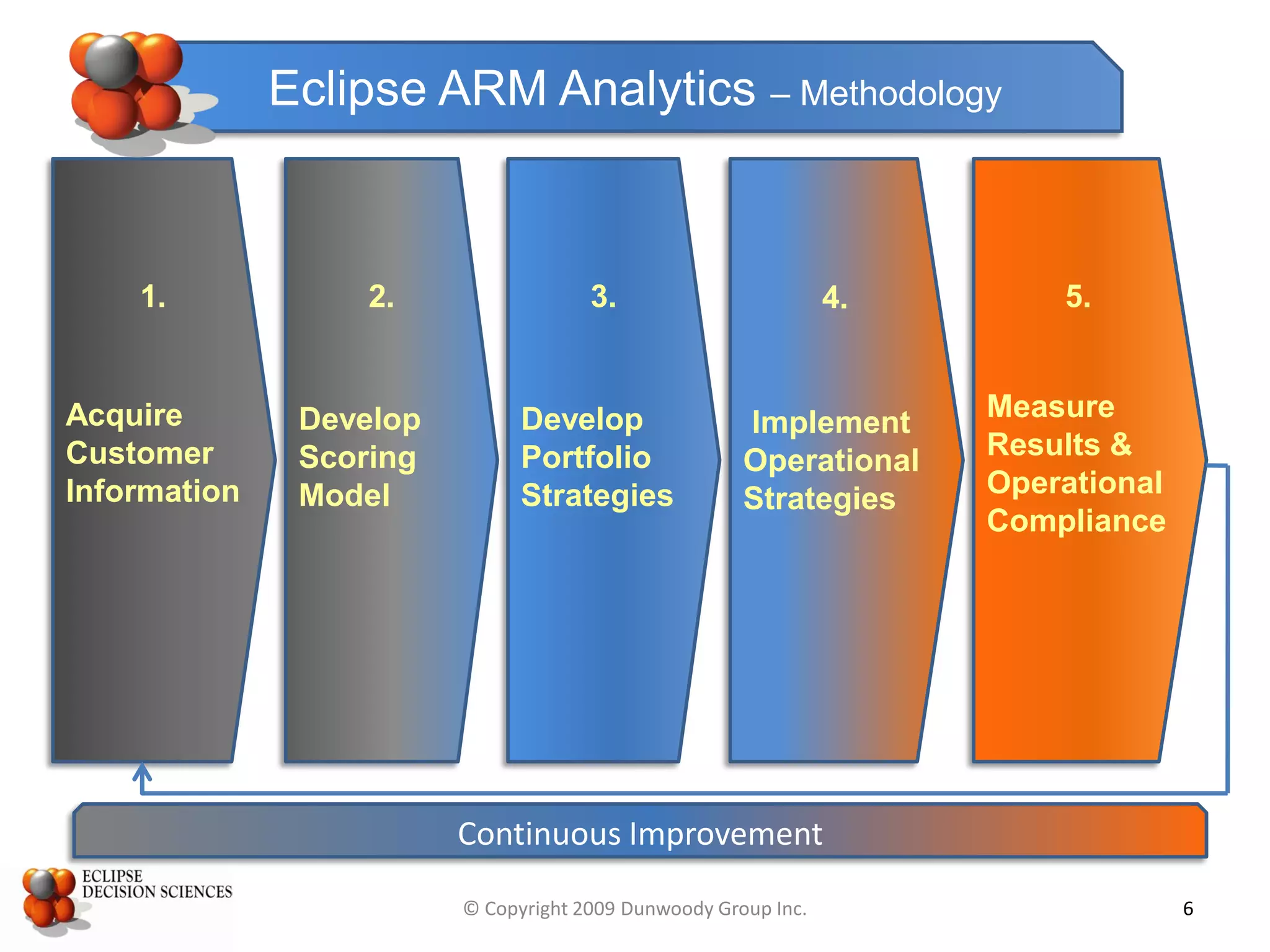 Eclipse ARM Analytics – Methodology

1.

Acquire Customer Information

2.

Develop Scoring Model

3.

Develop Portfolio Strategies

4.

Implement Operational Strategies

5.

Measure Results & Operational Compliance

Continuous Improvement

ECLIPSE DECISION SCIENCES

© Copyright 2009 Dunwoody Group Inc.

6